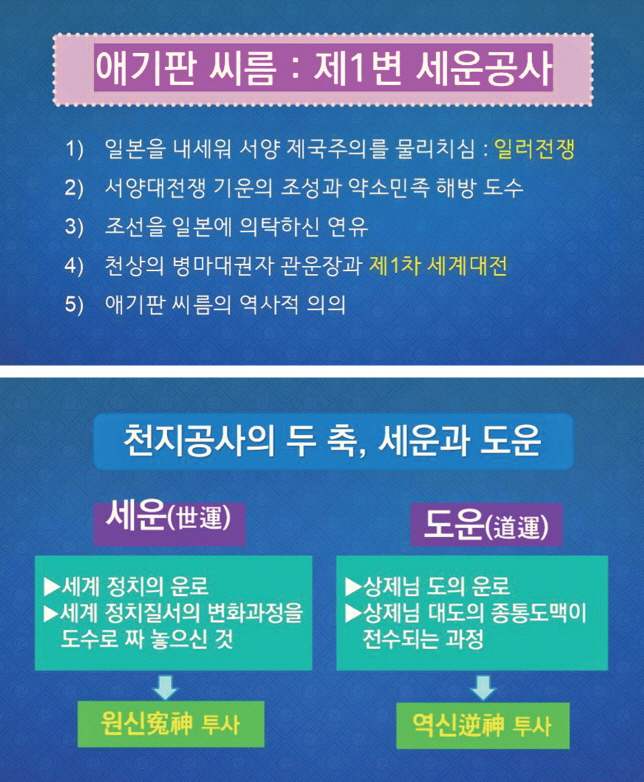 애기판 씨름 : 제1변 세운공사

1) 일본을 내세워 서양 제국주의를 물리치심 : 일러전쟁
2) 서양대전쟁 기운의 조성과 약소민족 해방 도수
3) 조선을 일본에 의탁하신 연유
4) 천상의 병마대권자 관운장과 제1차 세계대전
5) 애기판 씨름의 역사적 의의

천지공사의 두 축, 세운과 도운

세운(世運)

▶세계 정치의 운로
▶세계 정치질서의 변화과정을 도수로 짜 놓으신 것

원신寃神 투사

도운(道運)

▶상제님 도의 운로
▶상제님 대도의 종통도맥이 전수되는 과정

역신逆神 투사